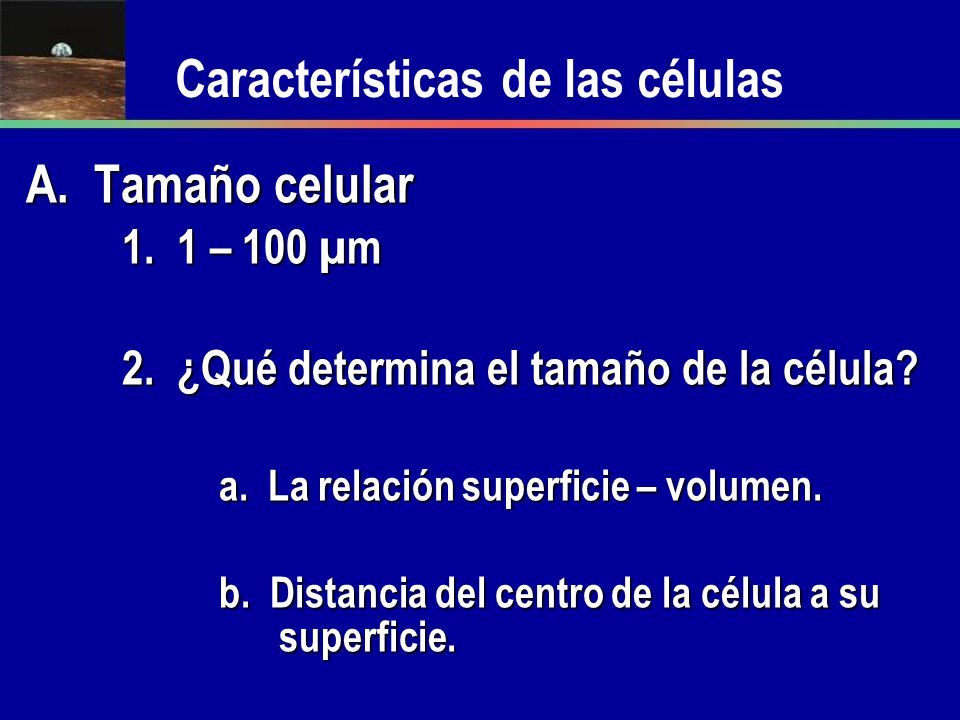 Características de las células

A. Tamaño celular

1. 1 – 100 µm

2. ¿Qué determina el tamaño de la célula?

a. La relación superficie – volumen.

b. Distancia del centro de la célula a su superficie.